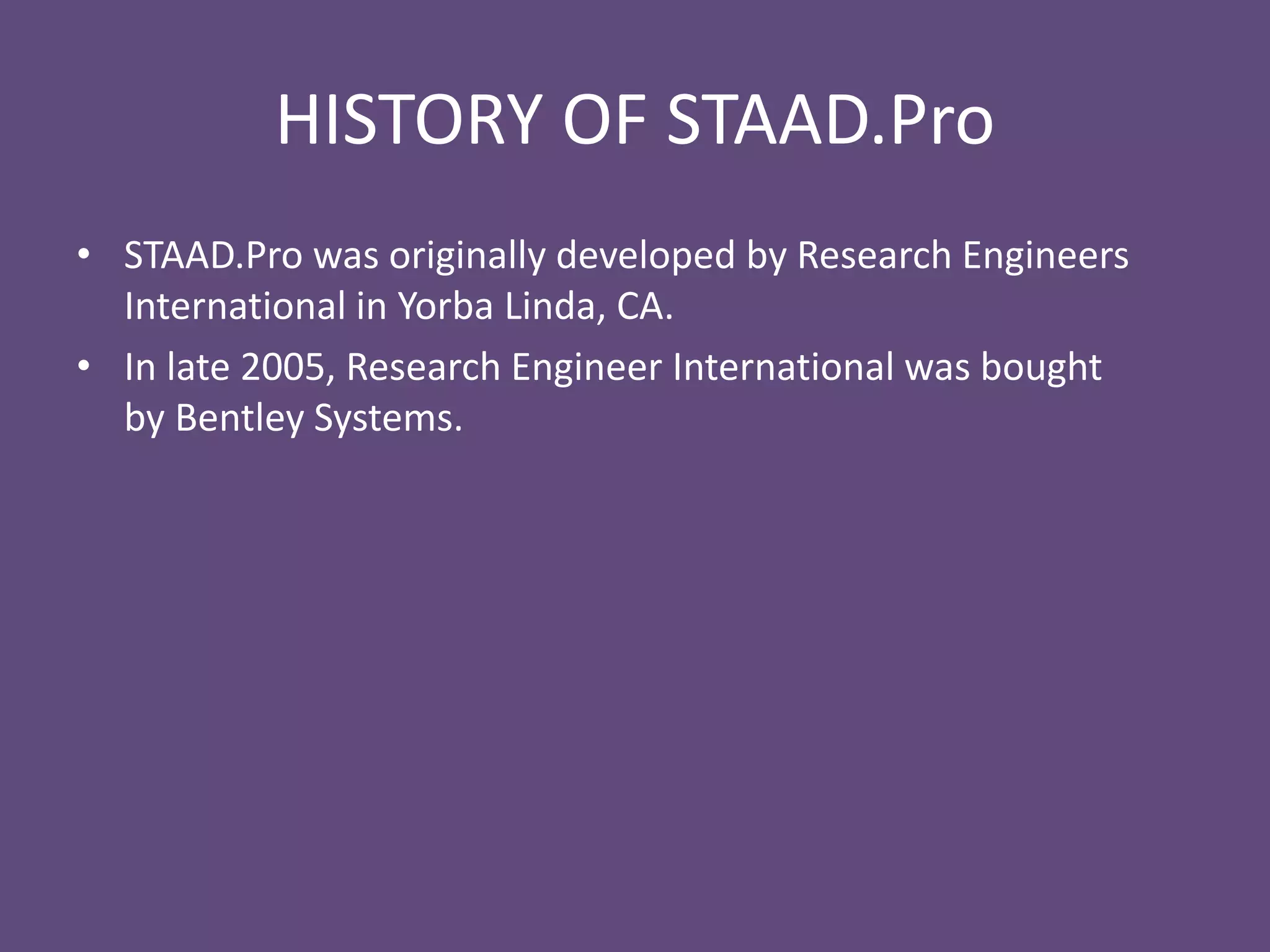 HISTORY OF STAAD.Pro

• STAAD.Pro was originally developed by Research Engineers International in Yorba Linda, CA.
• In late 2005, Research Engineer International was bought by Bentley Systems.